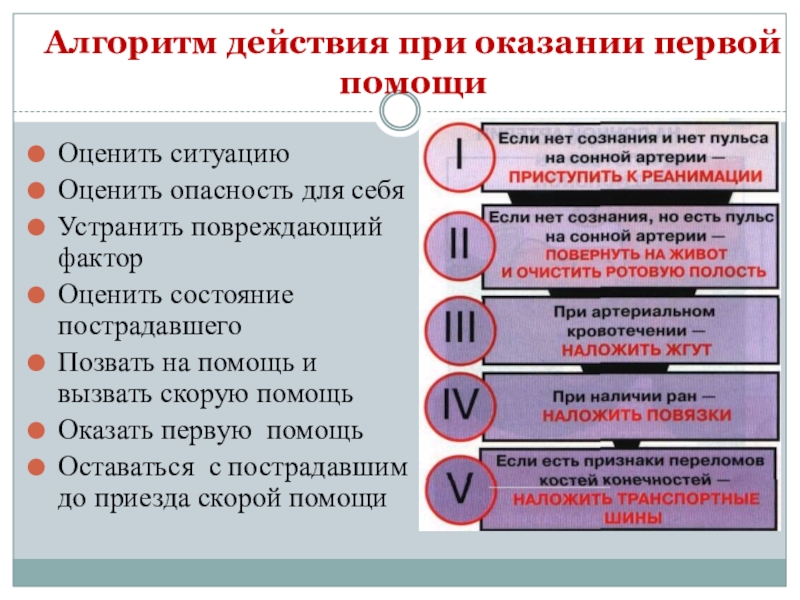 Алгоритм действия при оказании первой помощи

Оценить ситуацию
Оценить опасность для себя
Устранить повреждающий фактор
Оценить состояние пострадавшего
Позвать на помощь и вызвать скорую помощь
Оказать первую помощь
Оставаться с пострадавшим до приезда скорой помощи

I
Если нет сознания и нет пульса на сонной артерии — ПРИСТУПИТЬ К РЕАНИМАЦИИ

II
Если нет сознания, но есть пульс на сонной артерии — ПОВЕРНУТЬ НА ЖИВОТ И ОЧИСТИТЬ РОТОВУЮ ПОЛОСТЬ

III
При артериальном кровотечении — НАЛОЖИТЬ ЖГУТ

IV
При наличии ран — НАЛОЖИТЬ ПОВЯЗКИ

V
Если есть признаки переломов костей конечностей — НАЛОЖИТЬ ТРАНСПОРТНЫЕ ШИНЫ